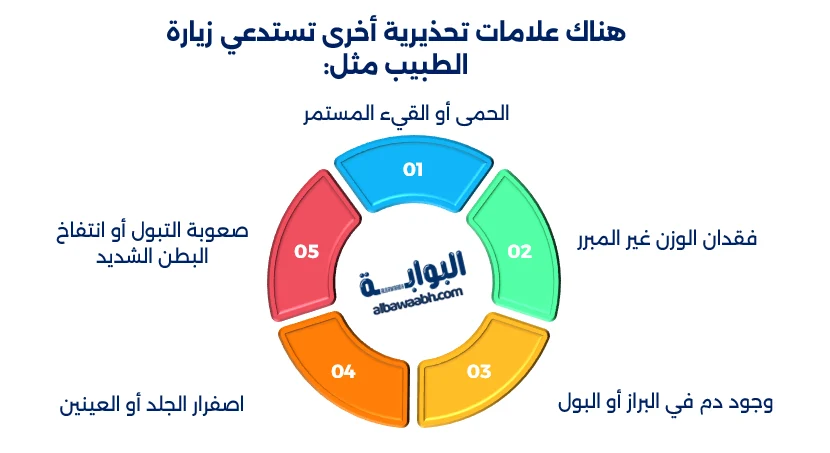 هناك علامات تحذيرية أخرى تستدعي زيارة الطبيب مثل:

الحمى أو القيء المستمر

01

فقدان الوزن غير المبرر

02

وجود دم في البراز أو البول

03

اصفرار الجلد أو العينين

04

صعوبة التبول أو انتفاخ البطن الشديد

05

البوابة
albawaabh.com